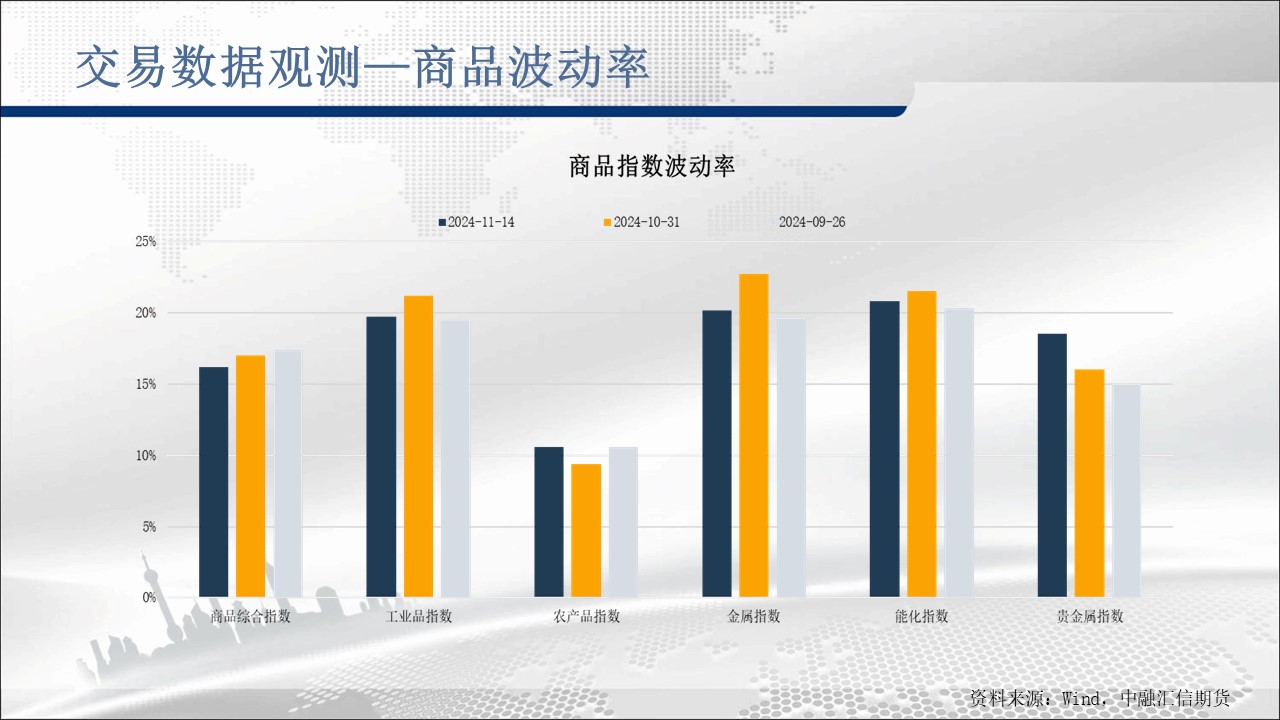 交易数据观测—商品波动率

商品指数波动率

2024-11-14 2024-10-31 2024-09-26

25%
20%
15%
10%
5%
0%

商品综合指数 工业品指数 农产品指数 金属指数 能化指数 贵金属指数

资料来源：Wind，中融汇信期货